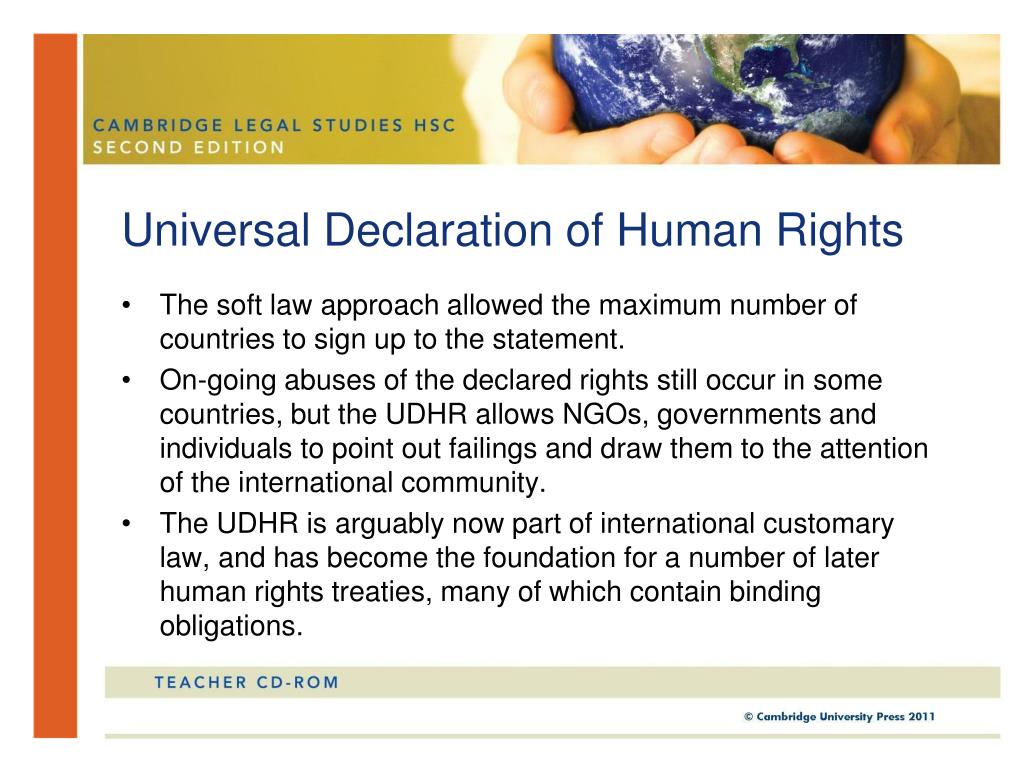 CAMBRIDGE LEGAL STUDIES HSC
SECOND EDITION

Universal Declaration of Human Rights

• The soft law approach allowed the maximum number of countries to sign up to the statement.
• On-going abuses of the declared rights still occur in some countries, but the UDHR allows NGOs, governments and individuals to point out failings and draw them to the attention of the international community.
• The UDHR is arguably now part of international customary law, and has become the foundation for a number of later human rights treaties, many of which contain binding obligations.

TEACHER CD-ROM

© Cambridge University Press 2011